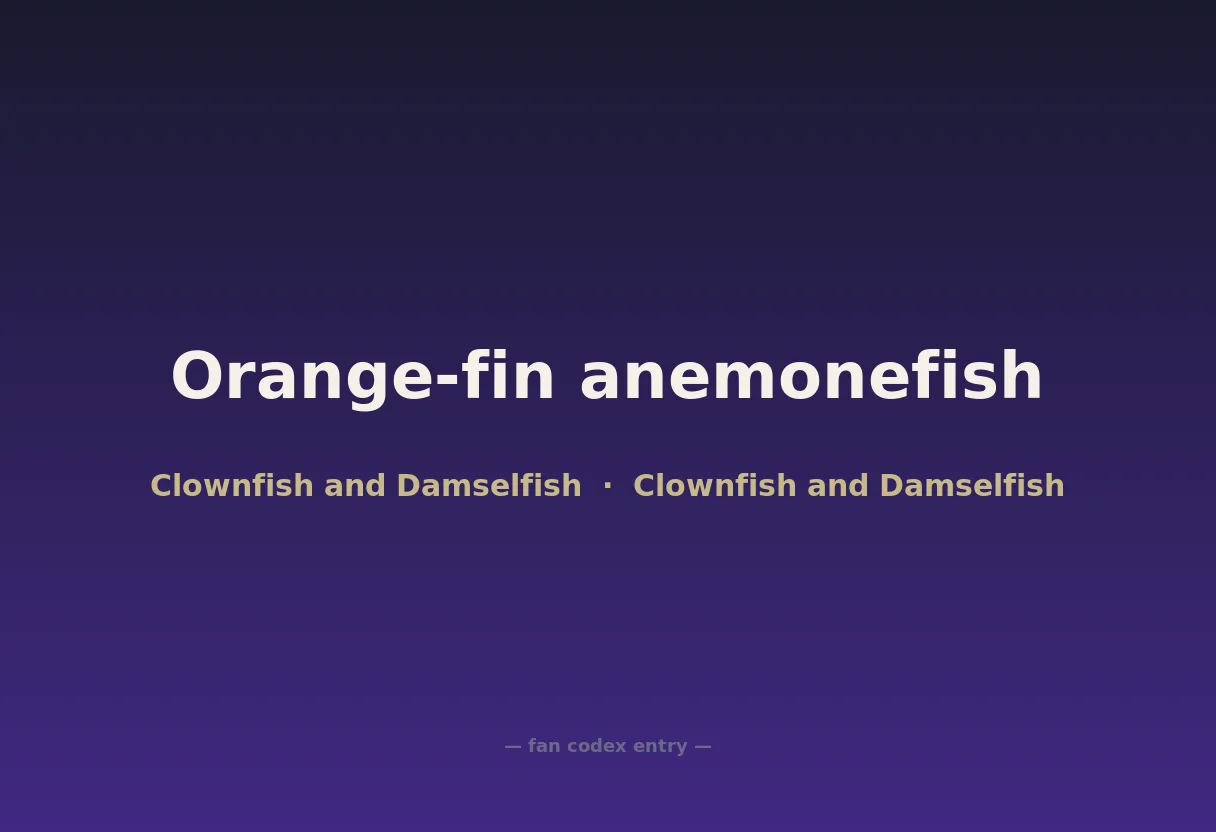 Orange-fin anemonefish

Clownfish and Damselfish · Clownfish and Damselfish

— fan codex entry —